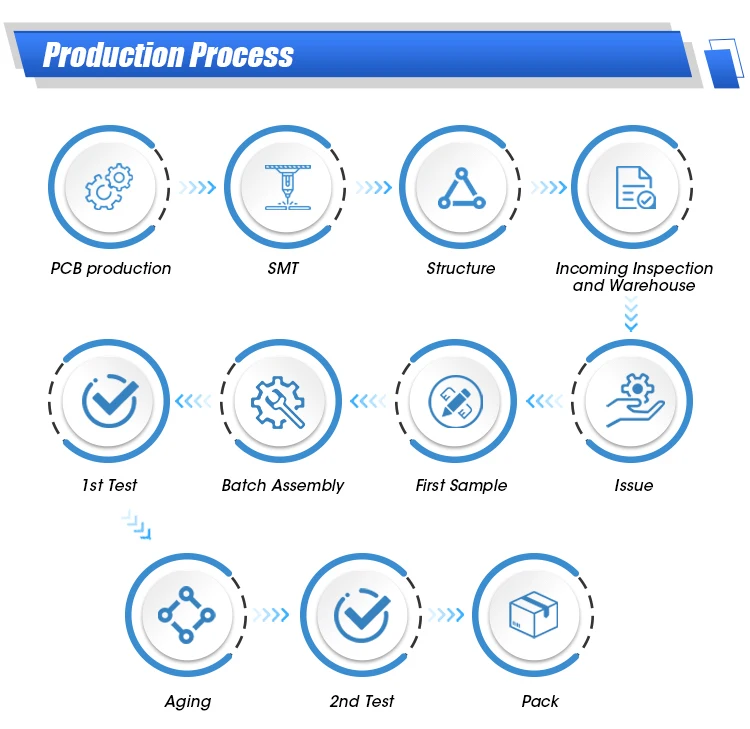 Production Process

PCB production

SMT

Structure

Incoming Inspection and Warehouse

Issue

First Sample

Batch Assembly

1st Test

Aging

2nd Test

Pack